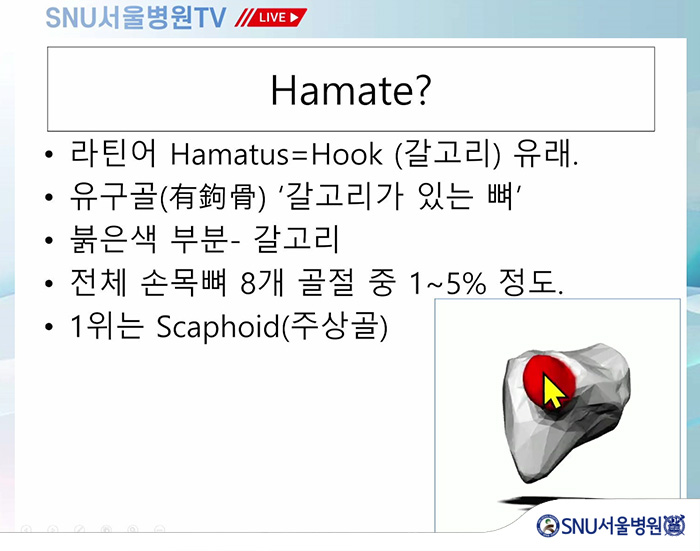 SNU서울병원TV LIVE

Hamate?

• 라틴어 Hamatus=Hook (갈고리) 유래.
• 유구골(有鉤骨) '갈고리가 있는 뼈'
• 붉은색 부분- 갈고리
• 전체 손목뼈 8개 골절 중 1~5% 정도.
• 1위는 Scaphoid(주상골)

SNU서울병원